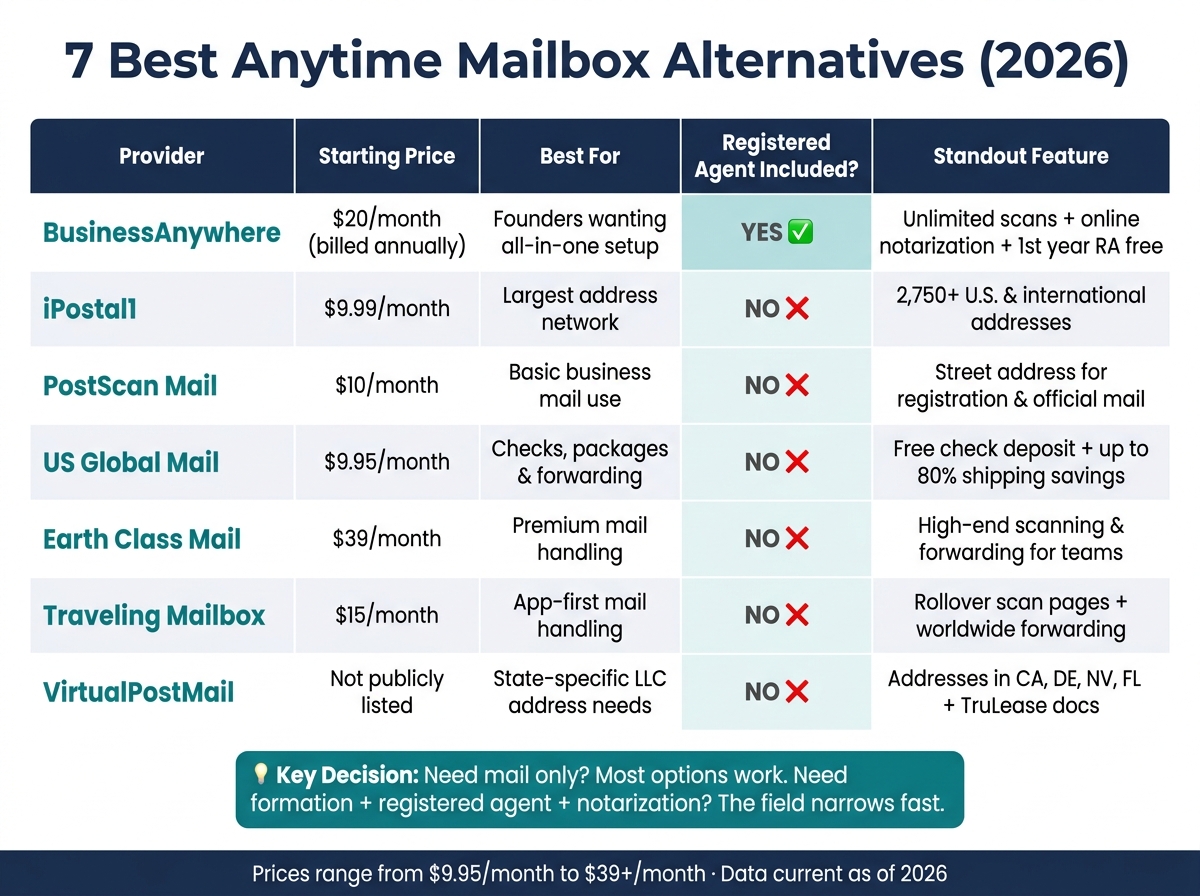 7 Best Anytime Mailbox Alternatives (2026)

| Provider | Starting Price | Best For | Registered Agent Included? | Standout Feature |
|---|---|---|---|---|
| BusinessAnywhere | \$20/month (billed annually) | Founders wanting all-in-one setup | YES ✅ | Unlimited scans + online notarization + 1st year RA free |
| iPostal1 | \$9.99/month | Largest address network | NO ❌ | 2,750+ U.S. & international addresses |
| PostScan Mail | \$10/month | Basic business mail use | NO ❌ | Street address for registration & official mail |
| US Global Mail | \$9.95/month | Checks, packages & forwarding | NO ❌ | Free check deposit + up to 80% shipping savings |
| Earth Class Mail | \$39/month | Premium mail handling | NO ❌ | High-end scanning & forwarding for teams |
| Traveling Mailbox | \$15/month | App-first mail handling | NO ❌ | Rollover scan pages + worldwide forwarding |
| VirtualPostMail | Not publicly listed | State-specific LLC address needs | NO ❌ | Addresses in CA, DE, NV, FL + TruLease docs |

💡 Key Decision: Need mail only? Most options work. Need formation + registered agent + notarization? The field narrows fast.

Prices range from \$9.95/month to \$39+/month · Data current as of 2026